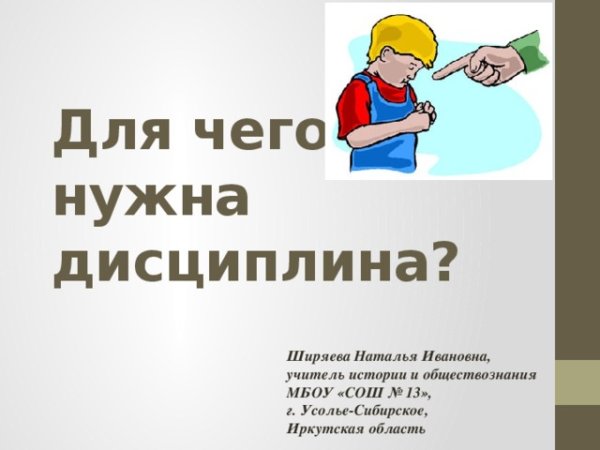 Для чего нужна дисциплина?

Ширяева Наталья Ивановна,
учитель истории и обществознания
МБОУ «СОШ № 13»,
г. Усолье-Сибирское,
Иркутская область